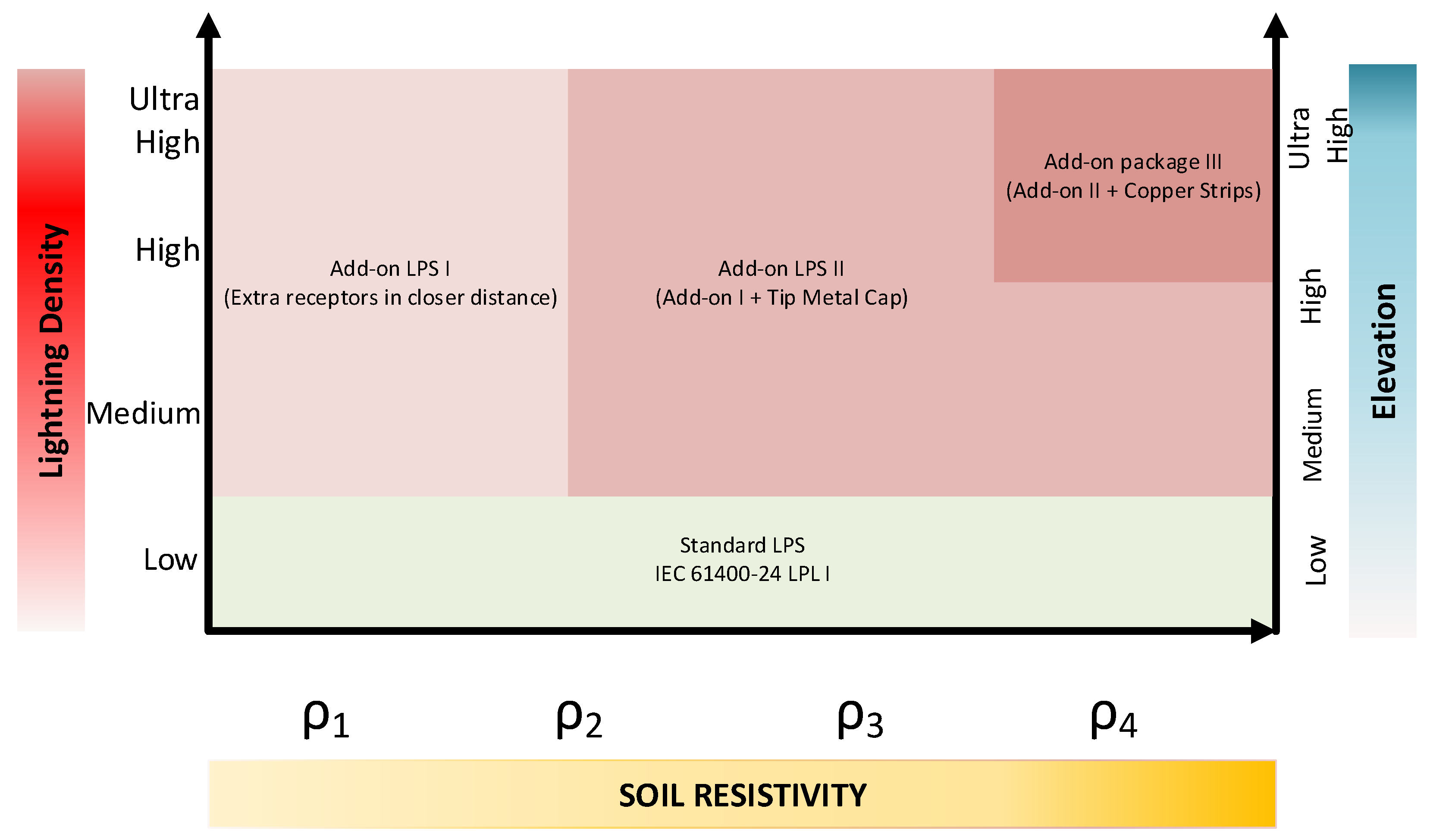 Lightning Density

Ultra High

High

Medium

Low

Add-on LPS I
(Extra receptors in closer distance)

Add-on LPS II
(Add-on I + Tip Metal Cap)

Add-on package III
(Add-on II + Copper Strips)

Standard LPS
IEC 61400-24 LPL I

Ultra High

High

Medium

Low

Elevation

$\rho_1$ $\rho_2$ $\rho_3$ $\rho_4$

SOIL RESISTIVITY